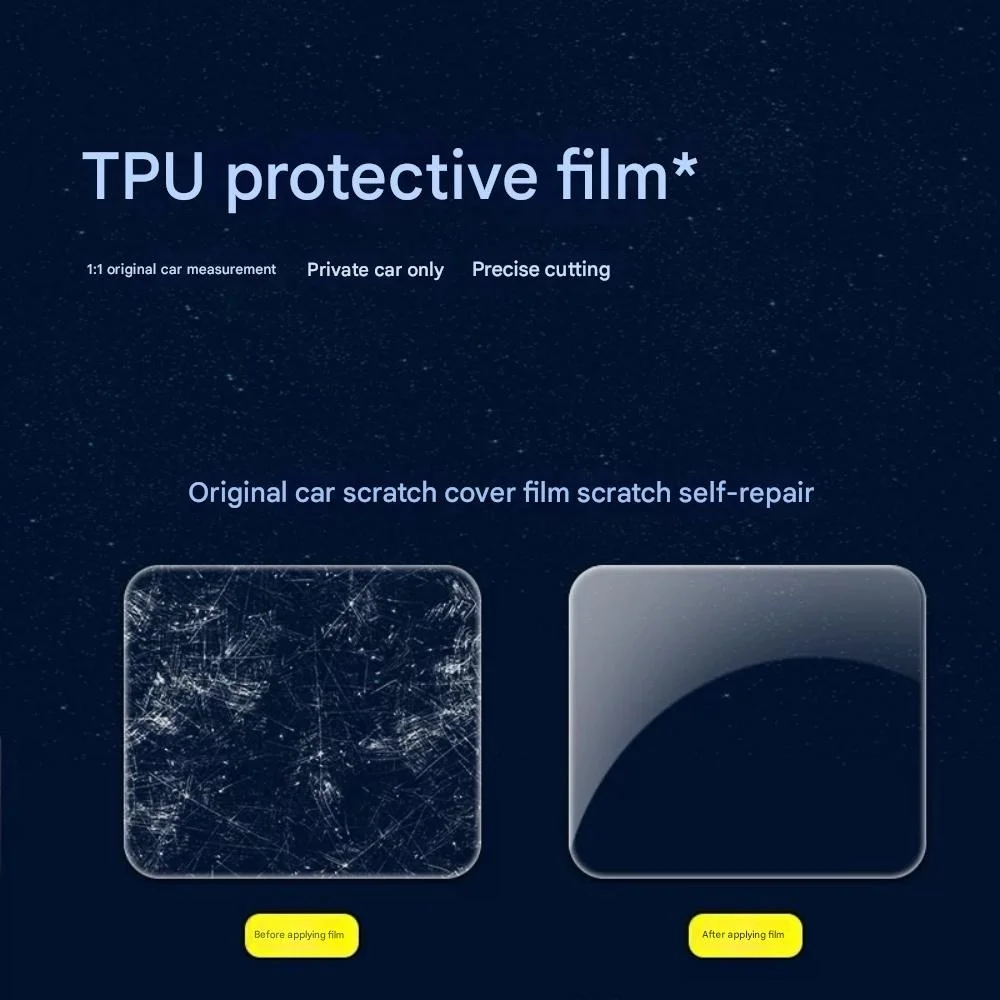 TPU protective film*

1:1 original car measurement Private car only Precise cutting

Original car scratch cover film scratch self-repair

Before applying film

After applying film